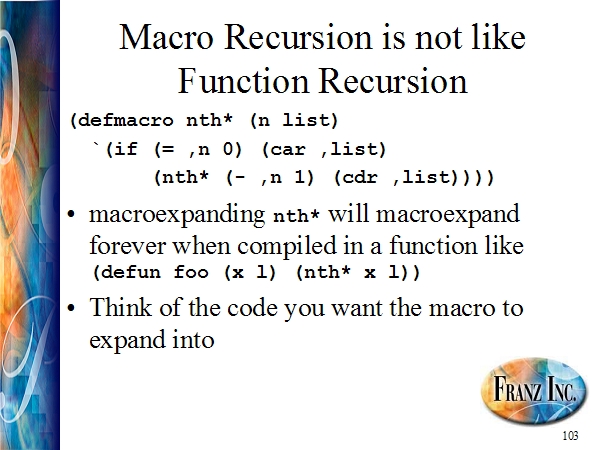 Macro Recursion is not like Function Recursion

(defmacro nth* (n list)
  `(if (= ,n 0) (car ,list)
      (nth* (- ,n 1) (cdr ,list))))

• macroexpanding nth* will macroexpand forever when compiled in a function like (defun foo (x l) (nth* x l))

• Think of the code you want the macro to expand into

FRANZ INC.

103